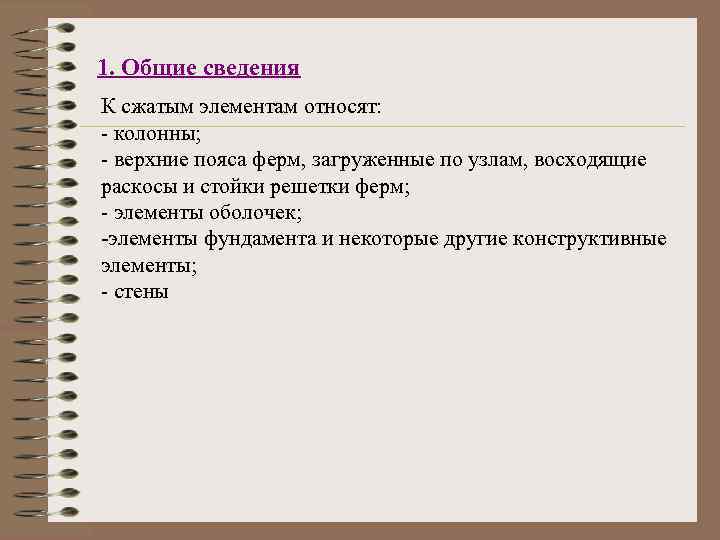 1. Общие сведения

К сжатым элементам относят:
- колонны;
- верхние пояса ферм, загруженные по узлам, восходящие раскосы и стойки решетки ферм;
- элементы оболочек;
-элементы фундамента и некоторые другие конструктивные элементы;
- стены